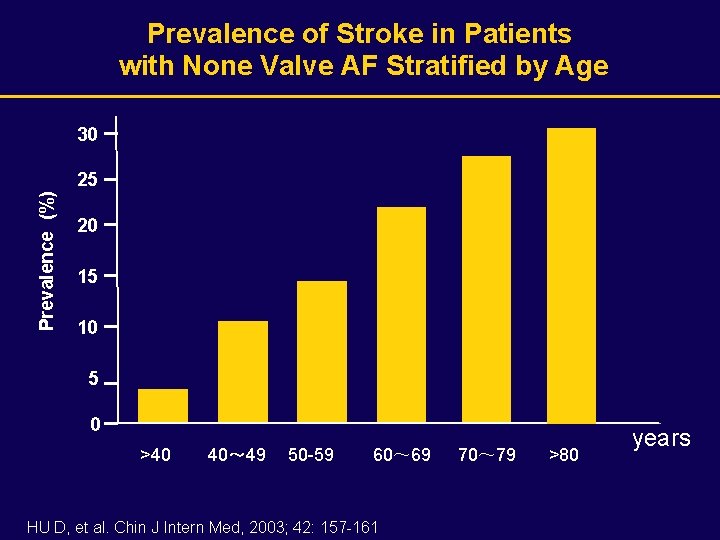 Prevalence of Stroke in Patients with None Valve AF Stratified by Age

Prevalence (%)

30
25
20
15
10
5
0

>40
40～49
50-59
60～69
70～79
>80

years

HU D, et al. Chin J Intern Med, 2003; 42: 157-161